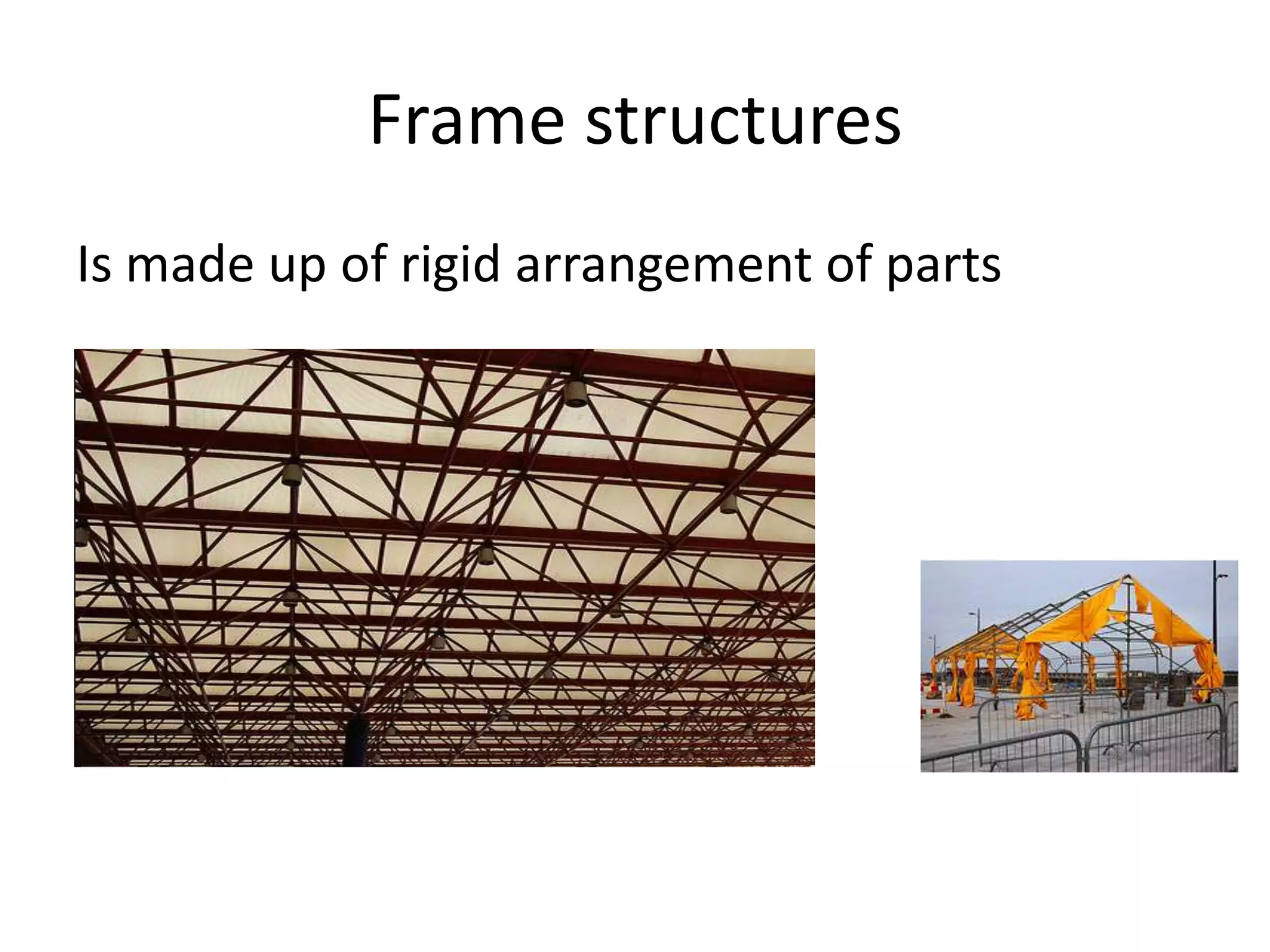 Frame structures

Is made up of rigid arrangement of parts